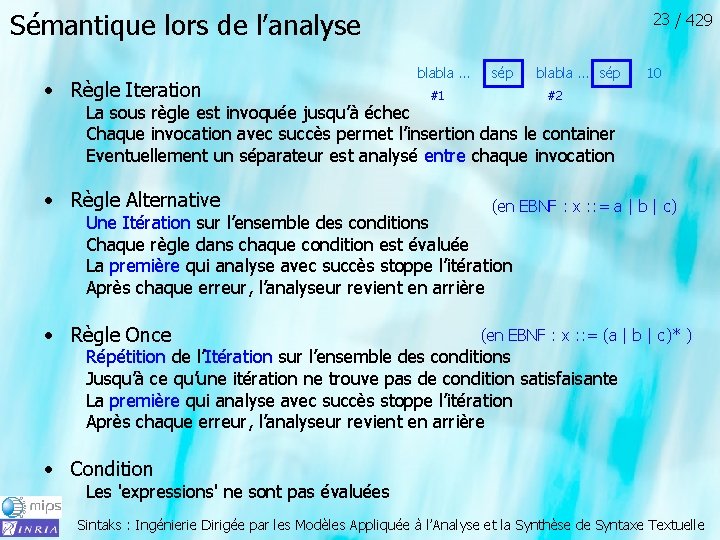 Sémantique lors de l'analyse

23 / 429

blabla ... sép blabla ... sép 10
#1 #2

• Règle Iteration
La sous règle est invoquée jusqu'à échec
Chaque invocation avec succès permet l'insertion dans le container
Eventuellement un séparateur est analysé entre chaque invocation

• Règle Alternative
(en EBNF : x ::= a | b | c)
Une Itération sur l'ensemble des conditions
Chaque règle dans chaque condition est évaluée
La première qui analyse avec succès stoppe l'itération
Après chaque erreur, l'analyseur revient en arrière

• Règle Once
(en EBNF : x ::= (a | b | c)* )
Répétition de l'Itération sur l'ensemble des conditions
Jusqu'à ce qu'une itération ne trouve pas de condition satisfaisante
La première qui analyse avec succès stoppe l'itération
Après chaque erreur, l'analyseur revient en arrière

• Condition
Les 'expressions' ne sont pas évaluées

mips
INRIA
Sintaks : Ingénierie Dirigée par les Modèles Appliquée à l'Analyse et la Synthèse de Syntaxe Textuelle